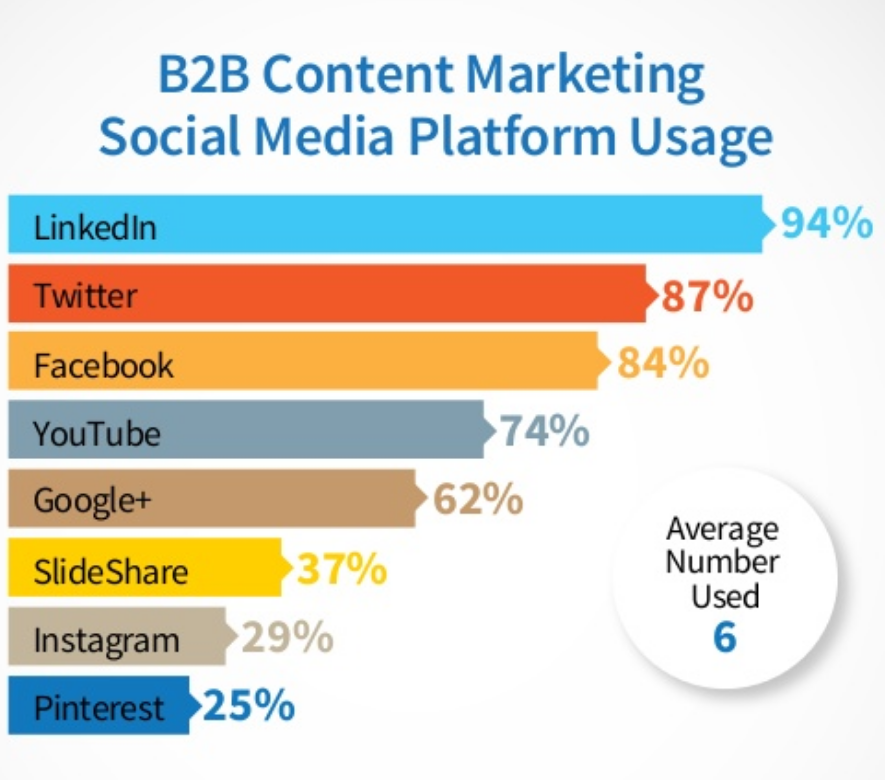 B2B Content Marketing
Social Media Platform Usage

LinkedIn 94%
Twitter 87%
Facebook 84%
YouTube 74%
Google+ 62%
SlideShare 37%
Instagram 29%
Pinterest 25%

Average Number Used
6